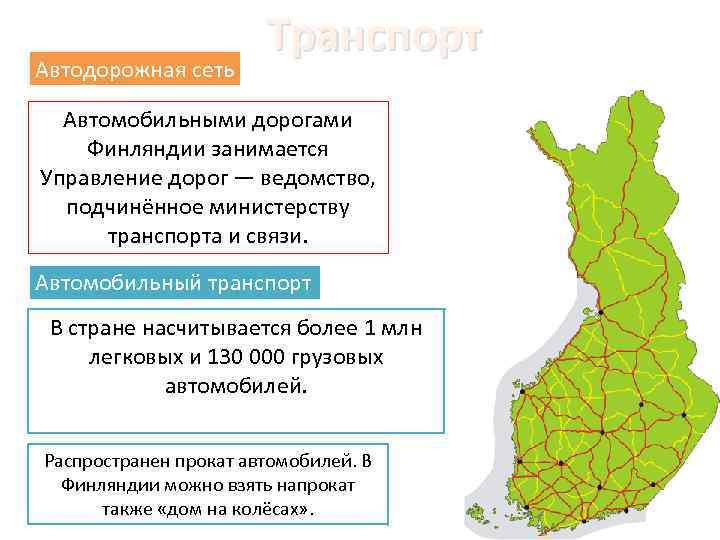 Транспорт

Автодорожная сеть

Автомобильными дорогами Финляндии занимается Управление дорог — ведомство, подчинённое министерству транспорта и связи.

Автомобильный транспорт

В стране насчитывается более 1 млн легковых и 130 000 грузовых автомобилей.

Распространен прокат автомобилей. В Финляндии можно взять напрокат также «дом на колёсах».